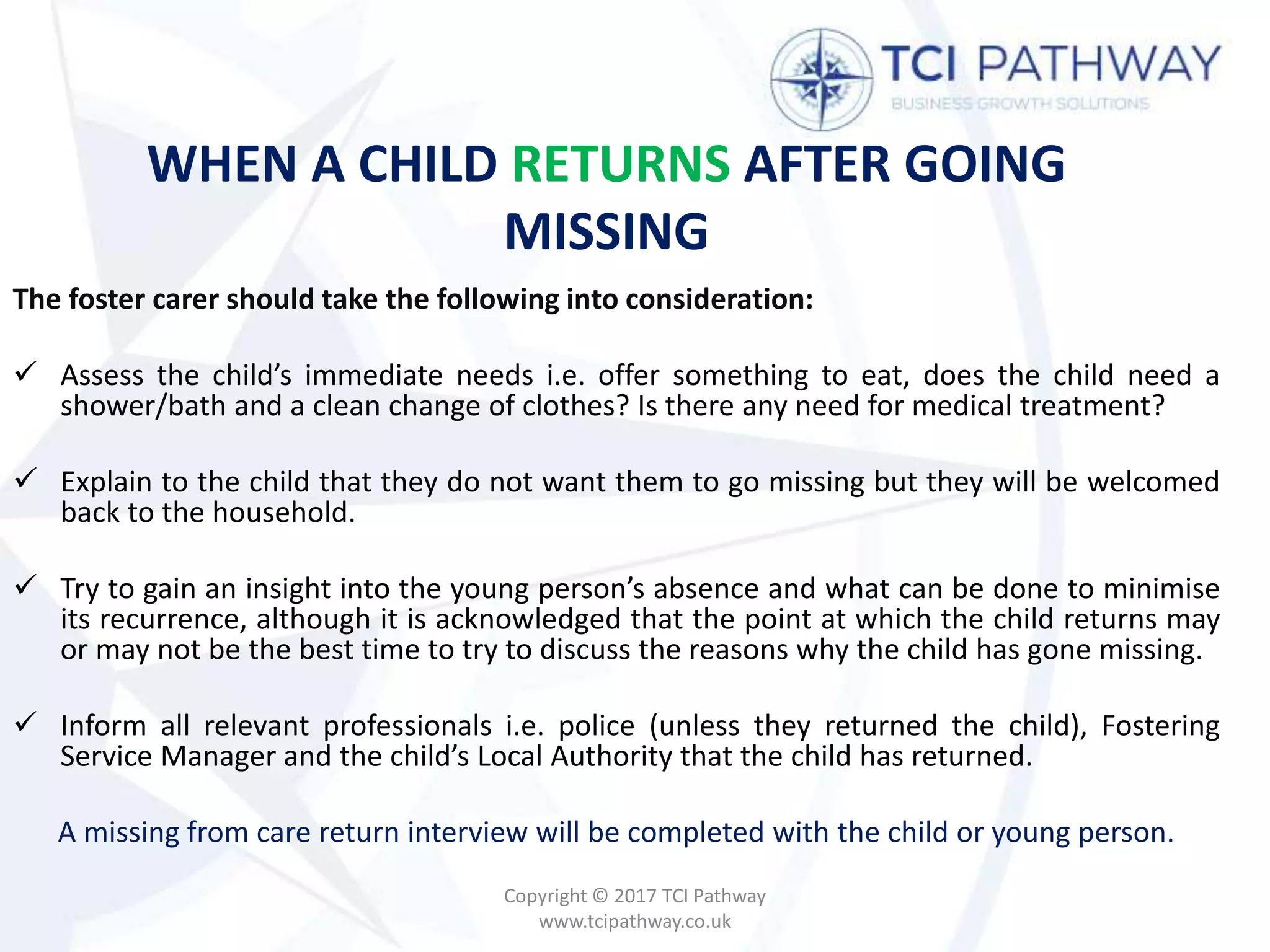 TCI PATHWAY
BUSINESS GROWTH SOLUTIONS

WHEN A CHILD RETURNS AFTER GOING MISSING

The foster carer should take the following into consideration:

✓ Assess the child's immediate needs i.e. offer something to eat, does the child need a shower/bath and a clean change of clothes? Is there any need for medical treatment?

✓ Explain to the child that they do not want them to go missing but they will be welcomed back to the household.

✓ Try to gain an insight into the young person's absence and what can be done to minimise its recurrence, although it is acknowledged that the point at which the child returns may or may not be the best time to try to discuss the reasons why the child has gone missing.

✓ Inform all relevant professionals i.e. police (unless they returned the child), Fostering Service Manager and the child's Local Authority that the child has returned.

A missing from care return interview will be completed with the child or young person.

Copyright © 2017 TCI Pathway
www.tcipathway.co.uk